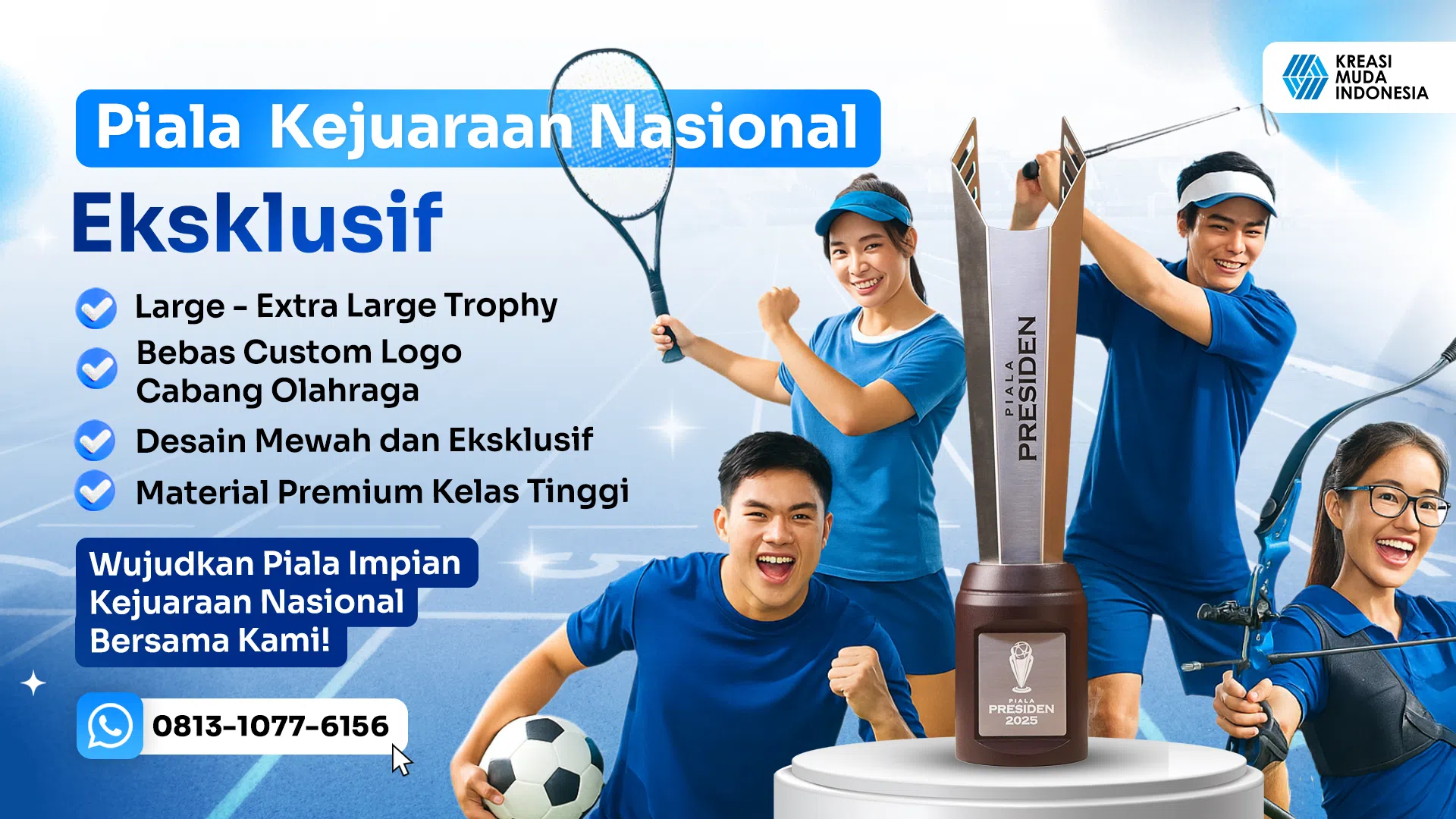 KREASI
MUDA
INDONESIA

Piala Kejuaraan Nasional
Eksklusif

Large - Extra Large Trophy
Bebas Custom Logo Cabang Olahraga
Desain Mewah dan Eksklusif
Material Premium Kelas Tinggi

Wujudkan Piala Impian
Kejuaraan Nasional
Bersama Kami!

0813-1077-6156

PIALA
PRESIDEN

PIALA
PRESIDEN
2025